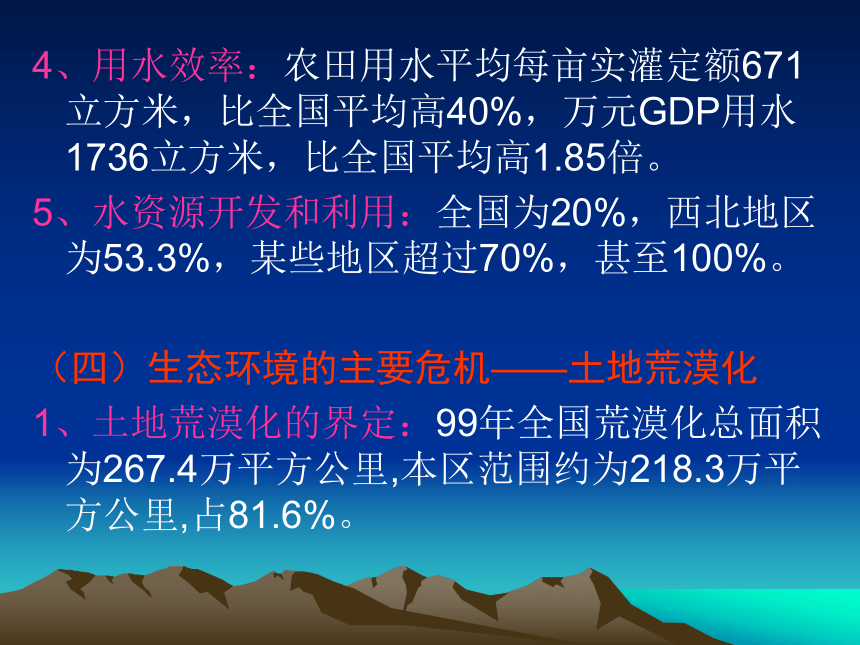 4、用水效率：农田用水平均每亩实灌定额671立方米，比全国平均高40%，万元GDP用水1736立方米，比全国平均高1.85倍。

5、水资源开发和利用：全国为20%，西北地区为53.3%，某些地区超过70%，甚至100%。

（四）生态环境的主要危机——土地荒漠化

1、土地荒漠化的界定：99年全国荒漠化总面积为267.4万平方公里,本区范围约为218.3万平方公里,占81.6%。